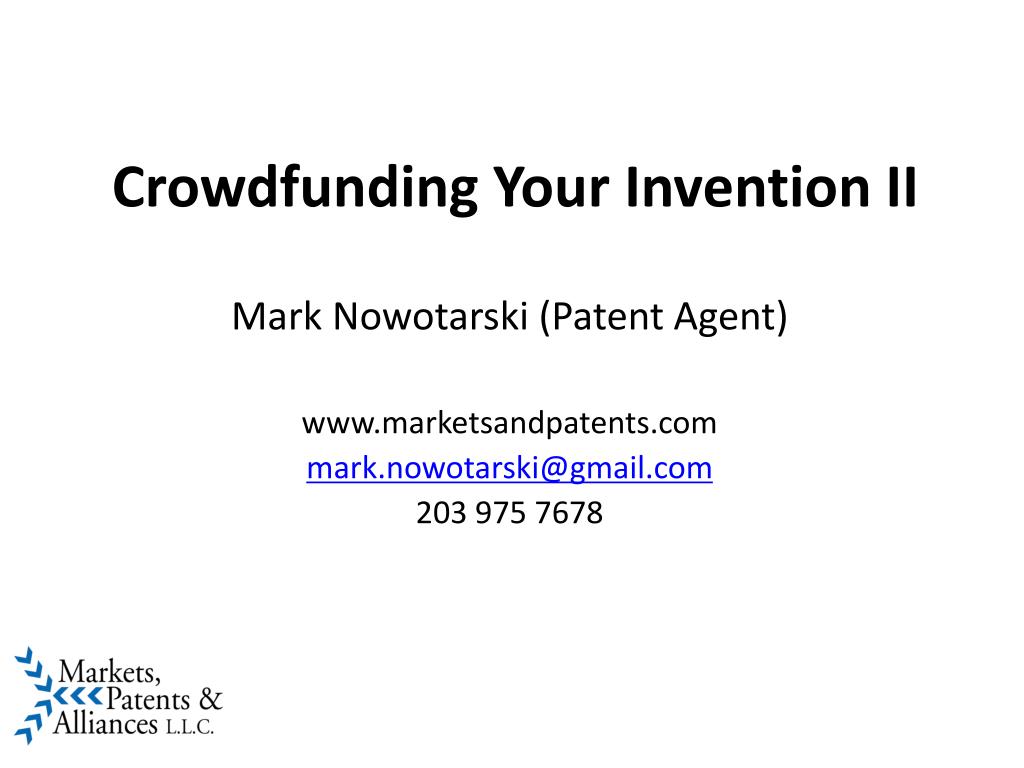 Crowdfunding Your Invention II

Mark Nowotarski (Patent Agent)

www.marketsandpatents.com
mark.nowotarski@gmail.com
203 975 7678

Markets, Patents & Alliances L.L.C.